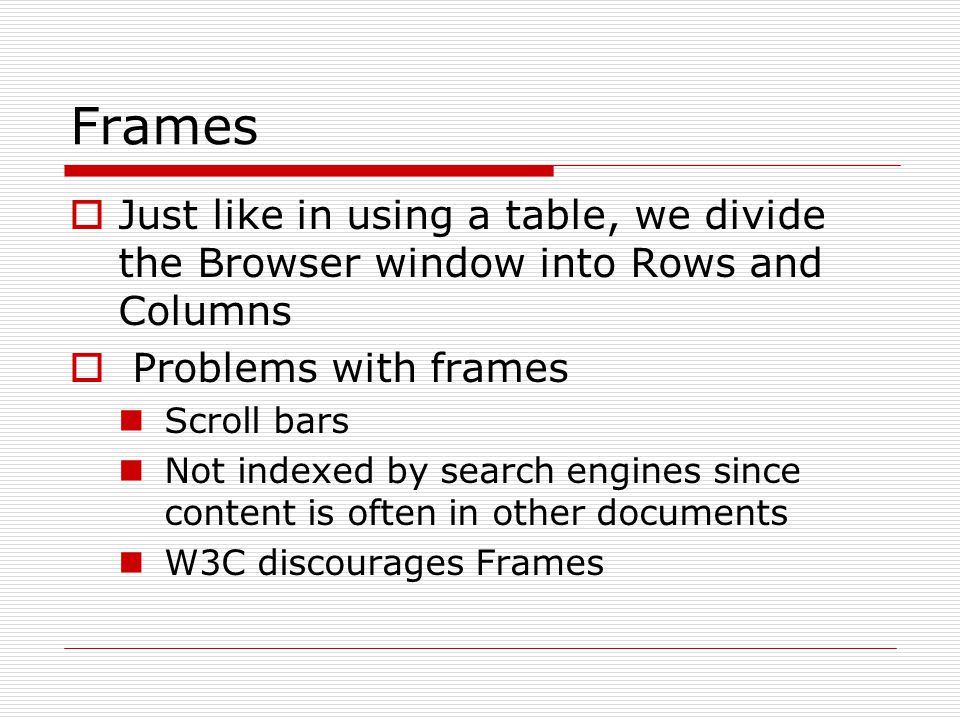 Frames

Just like in using a table, we divide the Browser window into Rows and Columns

Problems with frames

Scroll bars

Not indexed by search engines since content is often in other documents

W3C discourages Frames